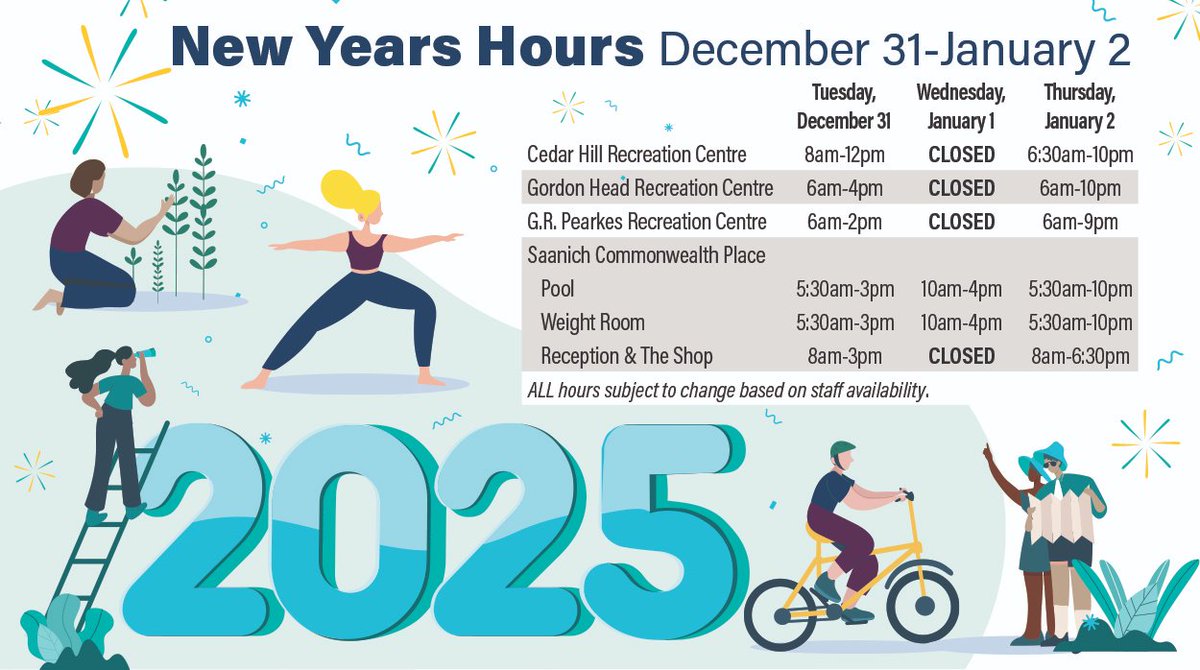 New Years Hours December 31-January 2

| | Tuesday, December 31 | Wednesday, January 1 | Thursday, January 2 |
|---|---|---|---|
| Cedar Hill Recreation Centre | 8am-12pm | CLOSED | 6:30am-10pm |
| Gordon Head Recreation Centre | 6am-4pm | CLOSED | 6am-10pm |
| G.R. Pearkes Recreation Centre | 6am-2pm | CLOSED | 6am-9pm |
| Saanich Commonwealth Place | | | |
| Pool | 5:30am-3pm | 10am-4pm | 5:30am-10pm |
| Weight Room | 5:30am-3pm | 10am-4pm | 5:30am-10pm |
| Reception & The Shop | 8am-3pm | CLOSED | 8am-6:30pm |

ALL hours subject to change based on staff availability.

2025